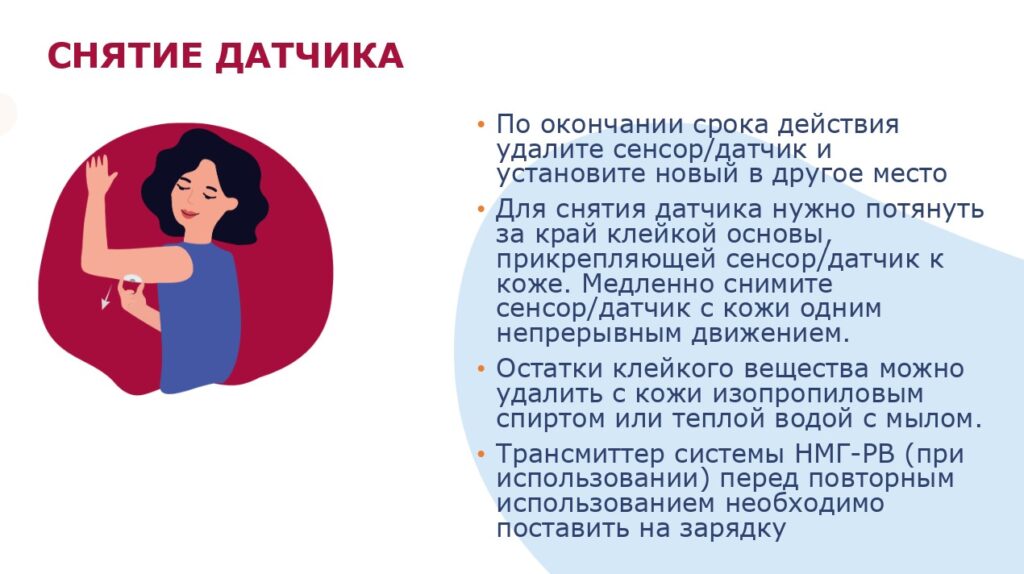 СНЯТИЕ ДАТЧИКА

• По окончании срока действия удалите сенсор/датчик и установите новый в другое место

• Для снятия датчика нужно потянуть за край клейкой основы, прикрепляющей сенсор/датчик к коже. Медленно снимите сенсор/датчик с кожи одним непрерывным движением.

• Остатки клейкого вещества можно удалить с кожи изопропиловым спиртом или теплой водой с мылом.

• Трансмиттер системы НМГ-РВ (при использовании) перед повторным использованием необходимо поставить на зарядку